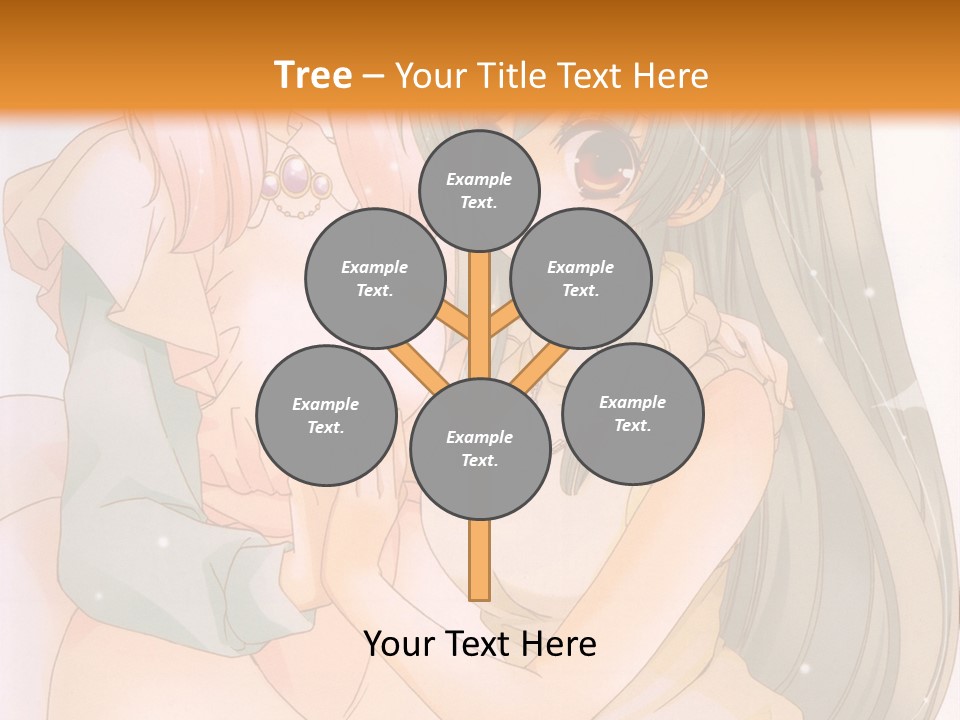 Tree – Your Title Text Here

Example Text.

Example Text.

Example Text.

Example Text.

Example Text.

Example Text.

Your Text Here